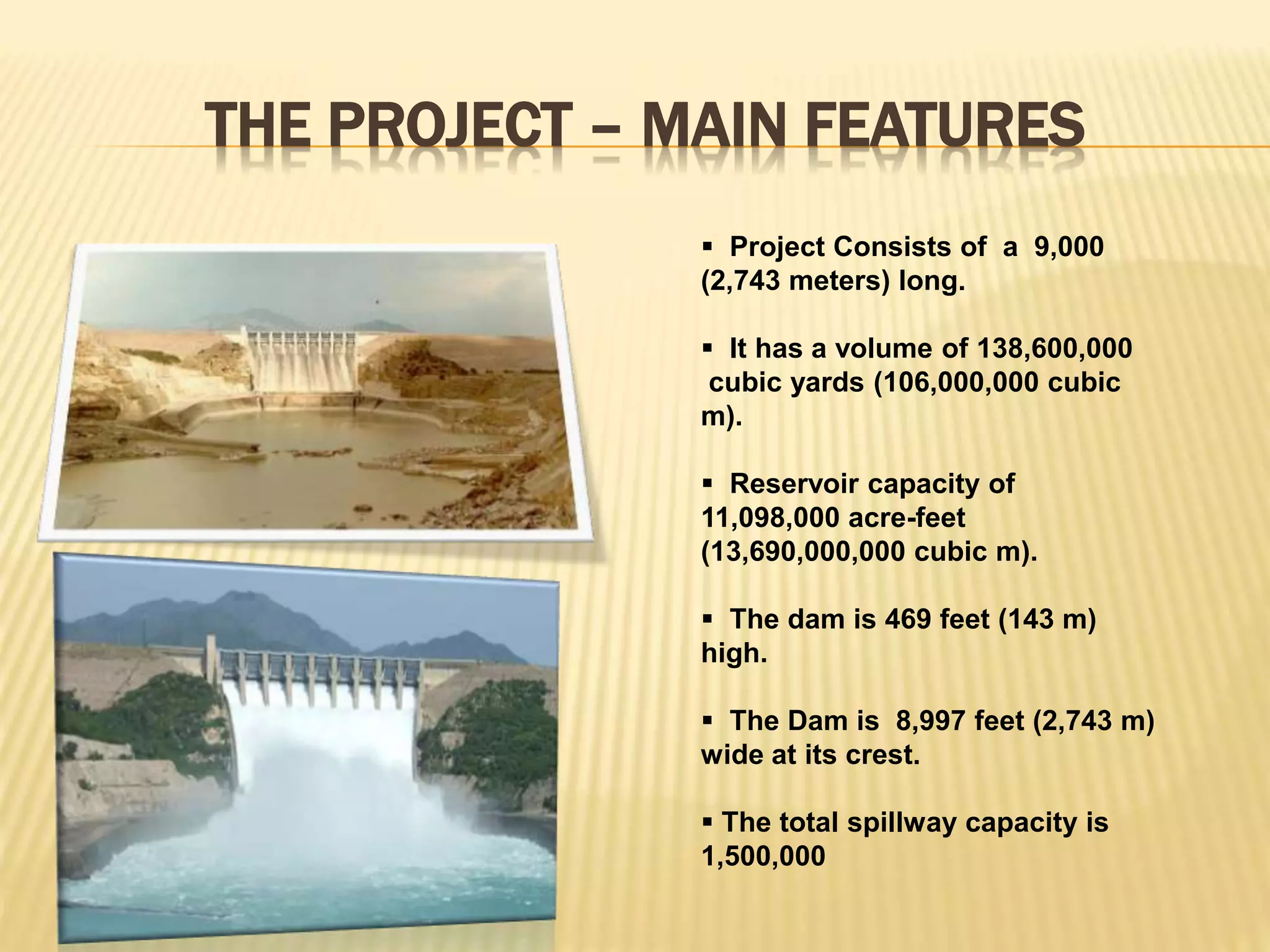 THE PROJECT – MAIN FEATURES

▪ Project Consists of a 9,000 (2,743 meters) long.

▪ It has a volume of 138,600,000 cubic yards (106,000,000 cubic m).

▪ Reservoir capacity of 11,098,000 acre-feet (13,690,000,000 cubic m).

▪ The dam is 469 feet (143 m) high.

▪ The Dam is 8,997 feet (2,743 m) wide at its crest.

▪ The total spillway capacity is 1,500,000